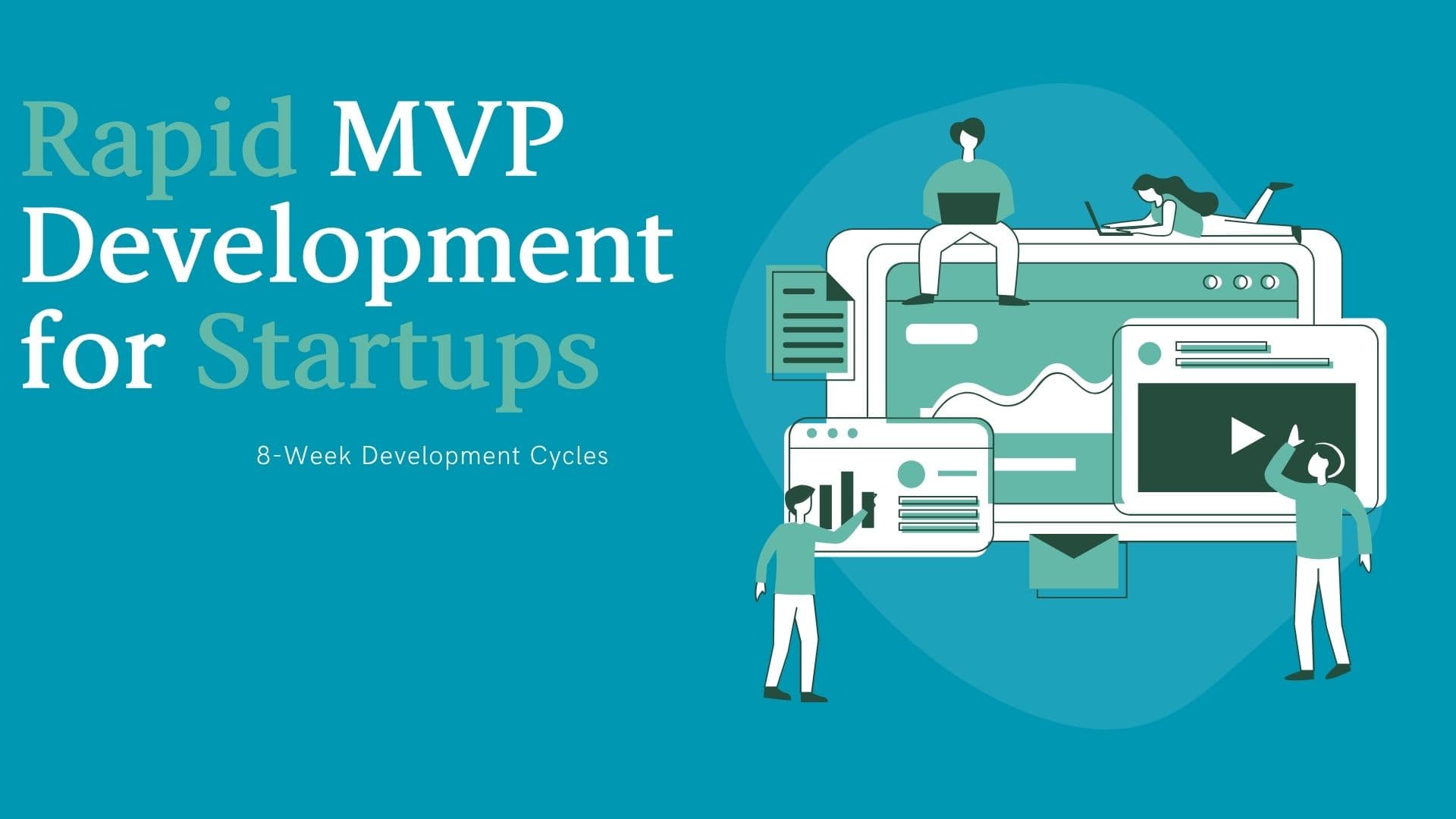 Rapid MVP Development for Startups

8-Week Development Cycles